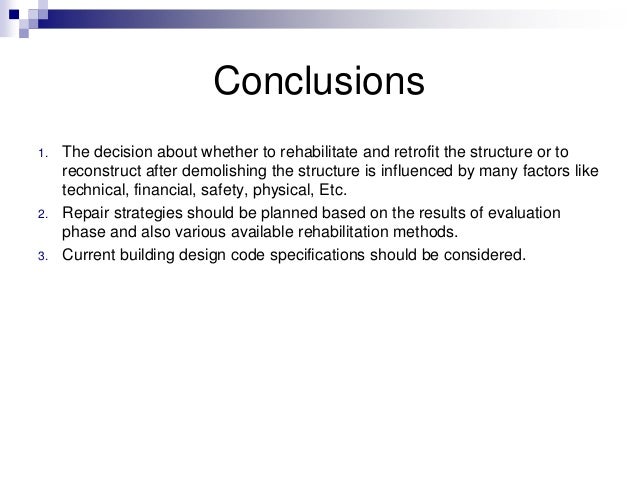 Conclusions

1. The decision about whether to rehabilitate and retrofit the structure or to reconstruct after demolishing the structure is influenced by many factors like technical, financial, safety, physical, Etc.
2. Repair strategies should be planned based on the results of evaluation phase and also various available rehabilitation methods.
3. Current building design code specifications should be considered.